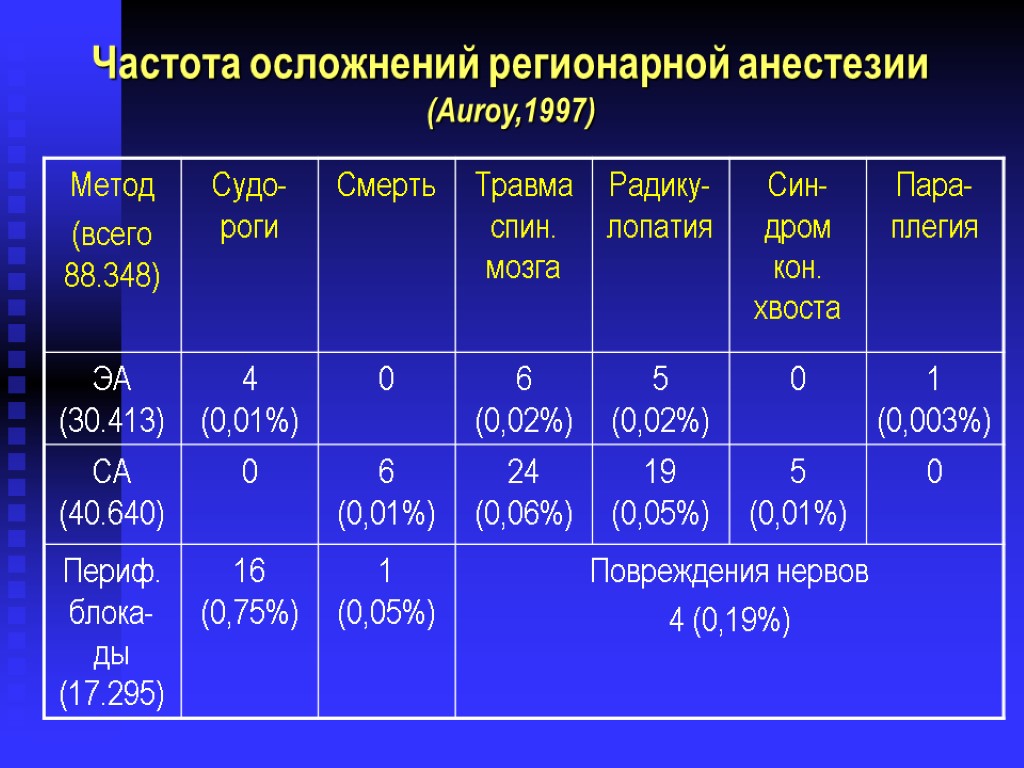 Частота осложнений регионарной анестезии
(Auroy,1997)

| Метод (всего 88.348) | Судороги | Смерть | Травма спин. мозга | Радикулопатия | Синдром кон. хвоста | Параплегия |
|---|---|---|---|---|---|---|
| ЭА (30.413) | 4 (0,01%) | 0 | 6 (0,02%) | 5 (0,02%) | 0 | 1 (0,003%) |
| СА (40.640) | 0 | 6 (0,01%) | 24 (0,06%) | 19 (0,05%) | 5 (0,01%) | 0 |
| Периф. блокады (17.295) | 16 (0,75%) | 1 (0,05%) | Повреждения нервов 4 (0,19%) | | | |